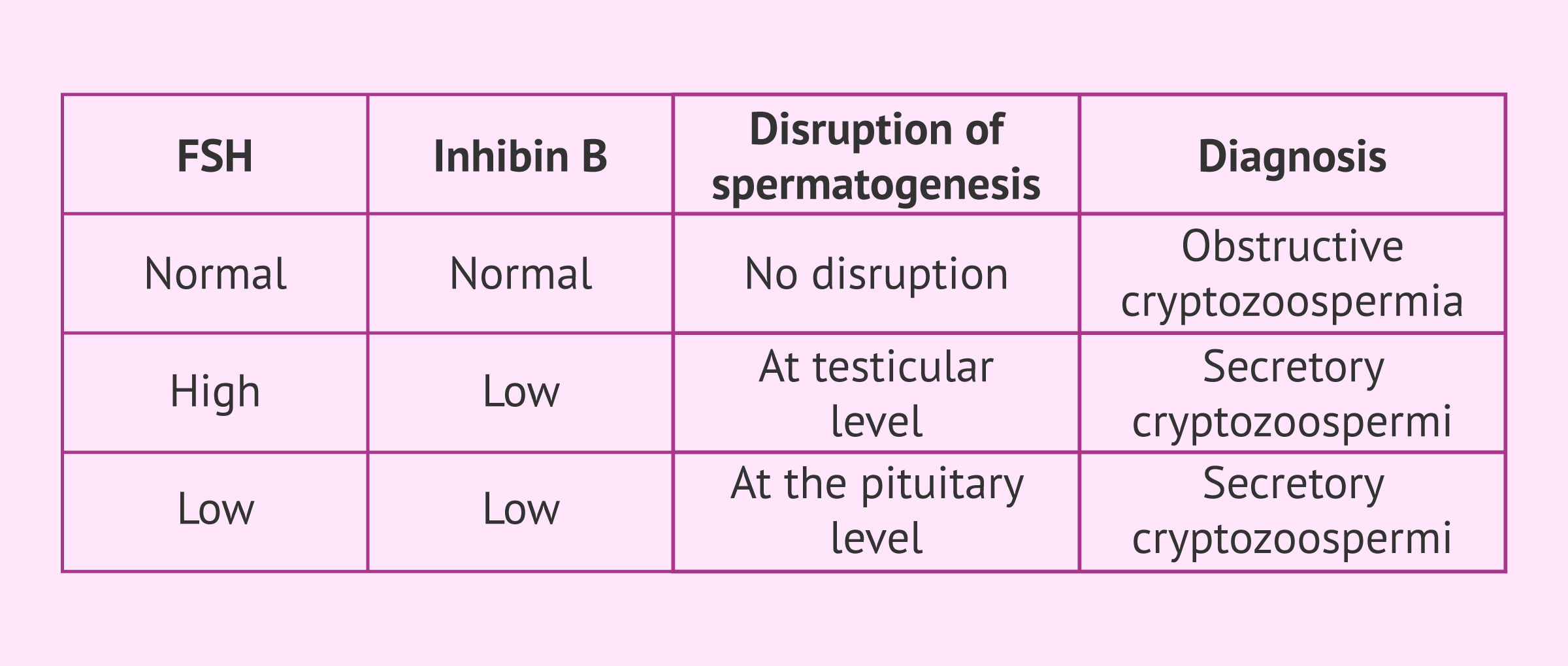 | FSH | Inhibin B | Disruption of spermatogenesis | Diagnosis |
|---|---|---|---|
| Normal | Normal | No disruption | Obstructive cryptozoospermia |
| High | Low | At testicular level | Secretory cryptozoospermi |
| Low | Low | At the pituitary level | Secretory cryptozoospermi |